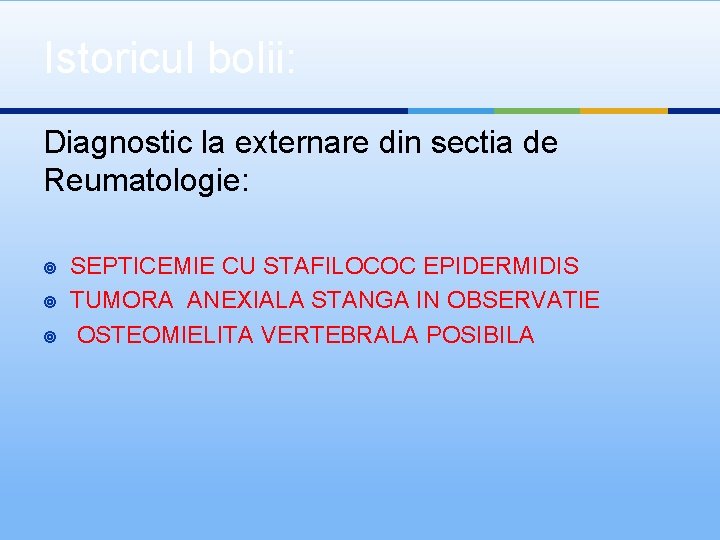 Istoricul bolii:

Diagnostic la externare din sectia de Reumatologie:

- SEPTICEMIE CU STAFILOCOC EPIDERMIDIS
- TUMORA ANEXIALA STANGA IN OBSERVATIE
- OSTEOMIELITA VERTEBRALA POSIBILA